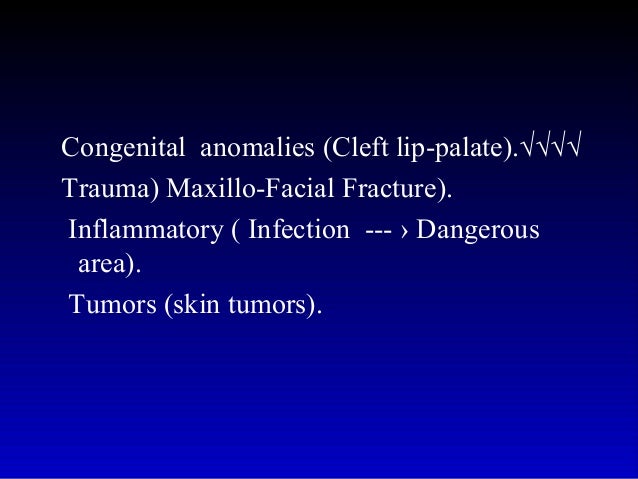 Congenital anomalies (Cleft lip-palate).√√√√

Trauma) Maxillo-Facial Fracture).

Inflammatory ( Infection --- › Dangerous area).

Tumors (skin tumors).